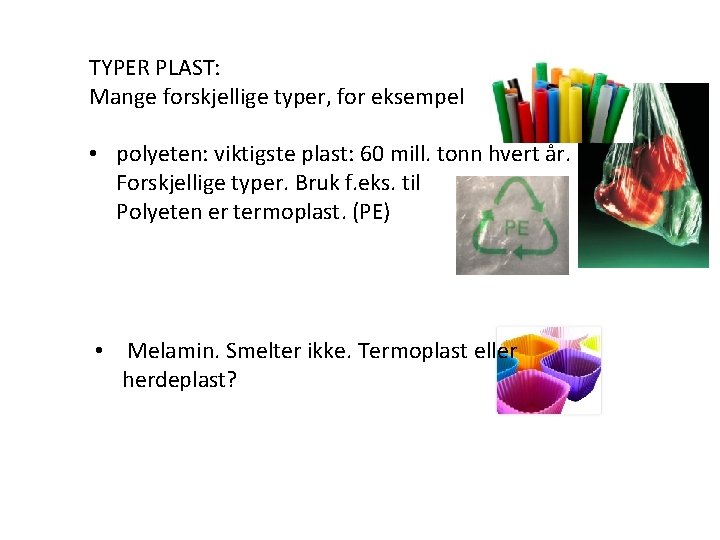 TYPER PLAST:
Mange forskjellige typer, for eksempel

• polyeten: viktigste plast: 60 mill. tonn hvert år. Forskjellige typer. Bruk f.eks. til
Polyeten er termoplast. (PE)

PE

• Melamin. Smelter ikke. Termoplast eller herdeplast?